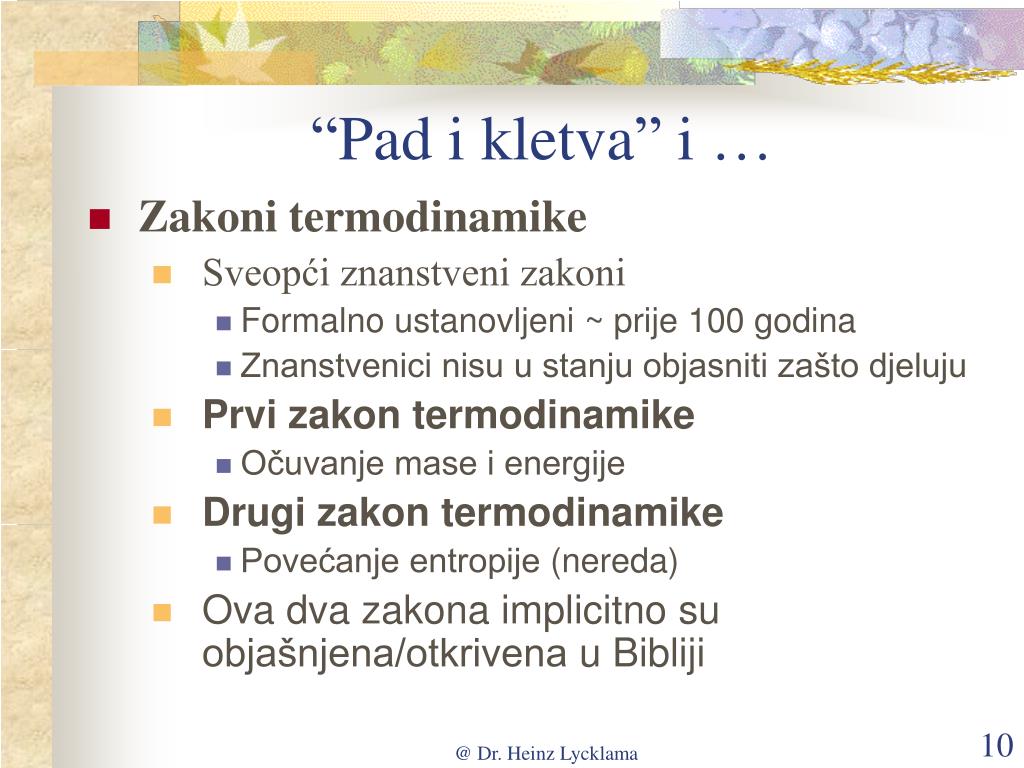 “Pad i kletva” i …

Zakoni termodinamike

Sveopći znanstveni zakoni

Formalno ustanovljeni ~ prije 100 godina

Znanstvenici nisu u stanju objasniti zašto djeluju

Prvi zakon termodinamike

Očuvanje mase i energije

Drugi zakon termodinamike

Povećanje entropije (nereda)

Ova dva zakona implicitno su objašnjena/otkrivena u Bibliji

@ Dr. Heinz Lycklama

10